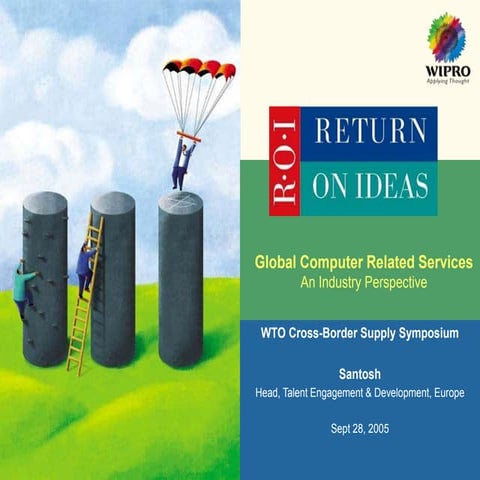 WIPRO
Applying Thought

R·O·I
RETURN
ON IDEAS

Global Computer Related Services
An Industry Perspective

WTO Cross-Border Supply Symposium

Santosh
Head, Talent Engagement & Development, Europe

Sept 28, 2005